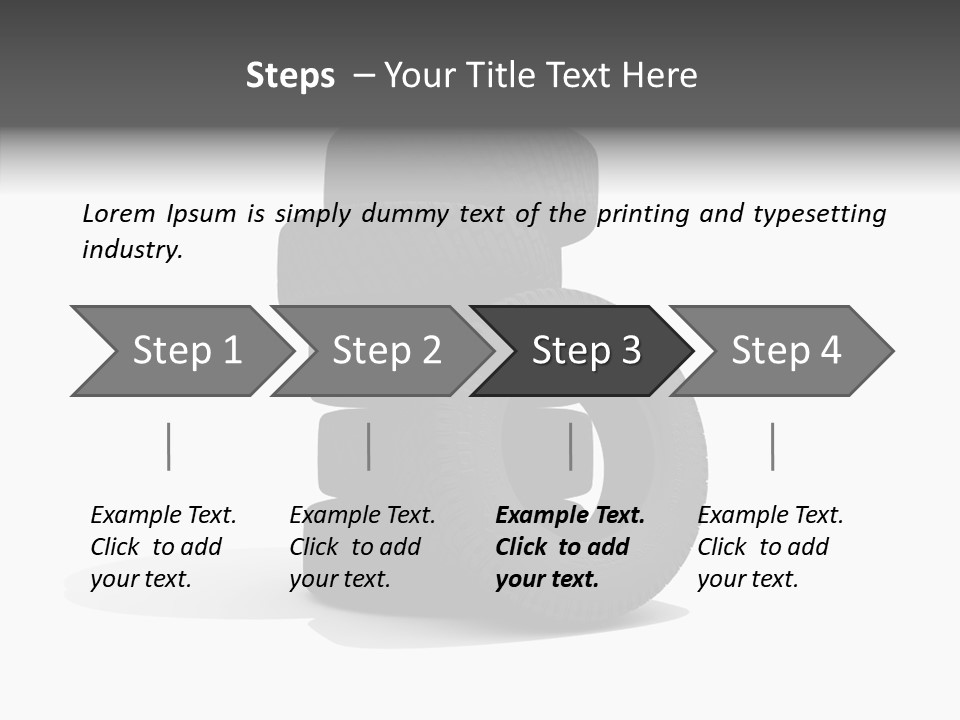 Steps – Your Title Text Here

Lorem Ipsum is simply dummy text of the printing and typesetting industry.

Step 1

Step 2

Step 3

Step 4

Example Text. Click to add your text.

Example Text. Click to add your text.

Example Text. Click to add your text.

Example Text. Click to add your text.